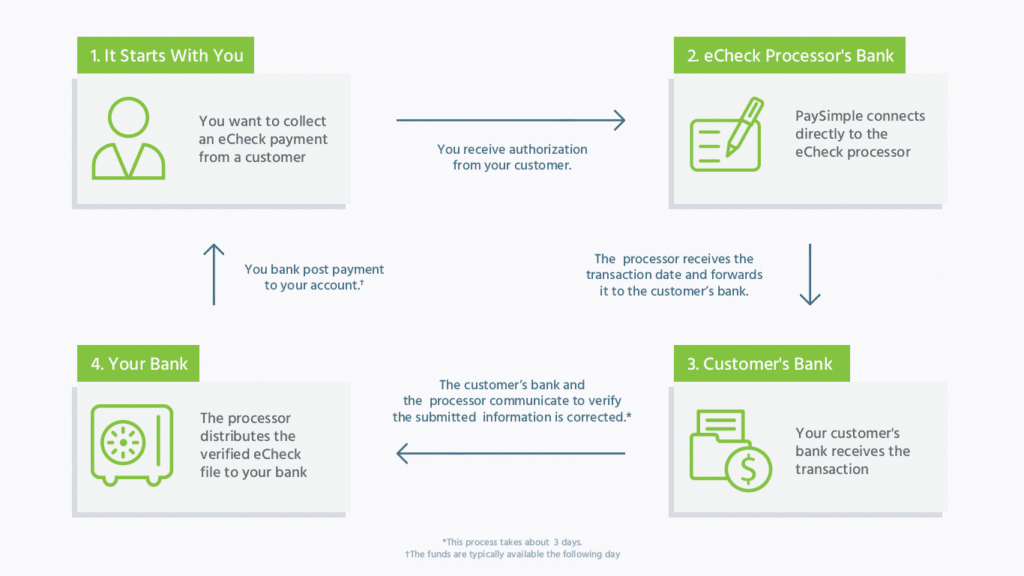 1. It Starts With You

You want to collect an eCheck payment from a customer

You receive authorization from your customer.

2. eCheck Processor's Bank

PaySimple connects directly to the eCheck processor

The processor receives the transaction date and forwards it to the customer's bank.

3. Customer's Bank

Your customer's bank receives the transaction

The customer's bank and the processor communicate to verify the submitted information is corrected.*

4. Your Bank

The processor distributes the verified eCheck file to your bank

You bank post payment to your account.†

*This process takes about 3 days.
†The funds are typically available the following day